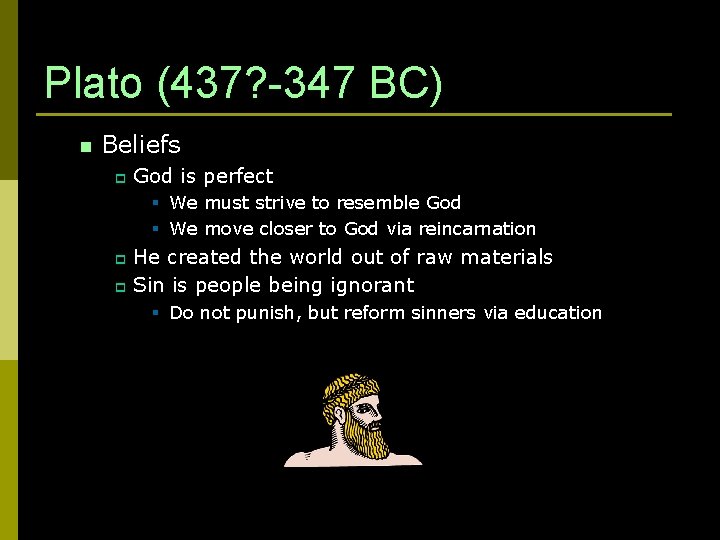 Plato (437?-347 BC)

- Beliefs
  - God is perfect
    - We must strive to resemble God
    - We move closer to God via reincarnation
  - He created the world out of raw materials
  - Sin is people being ignorant
    - Do not punish, but reform sinners via education